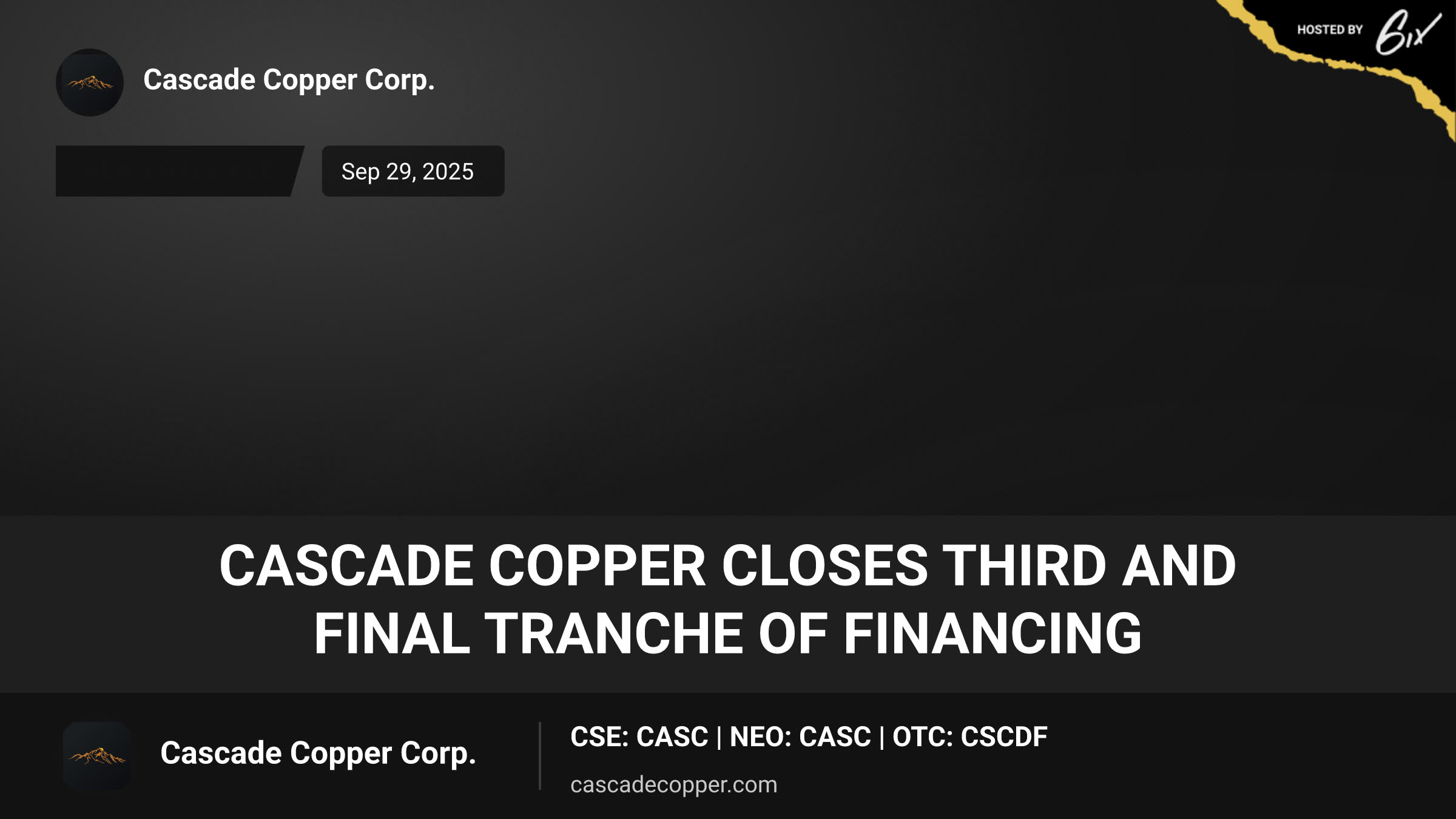 HOSTED BY 6ix

Cascade Copper Corp.

Sep 29, 2025

CASCADE COPPER CLOSES THIRD AND FINAL TRANCHE OF FINANCING

Cascade Copper Corp.

CSE: CASC | NEO: CASC | OTC: CSCDF

cascadecopper.com